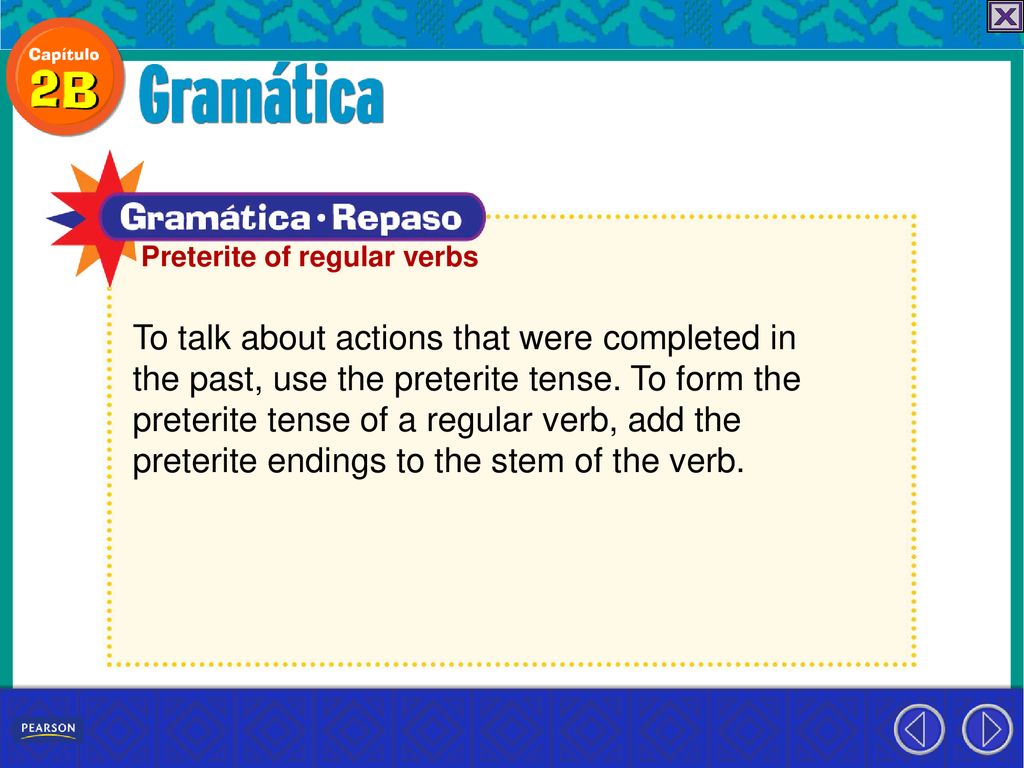 Capítulo
2B
Gramática

Gramática • Repaso
Preterite of regular verbs

To talk about actions that were completed in the past, use the preterite tense. To form the preterite tense of a regular verb, add the preterite endings to the stem of the verb.

PEARSON